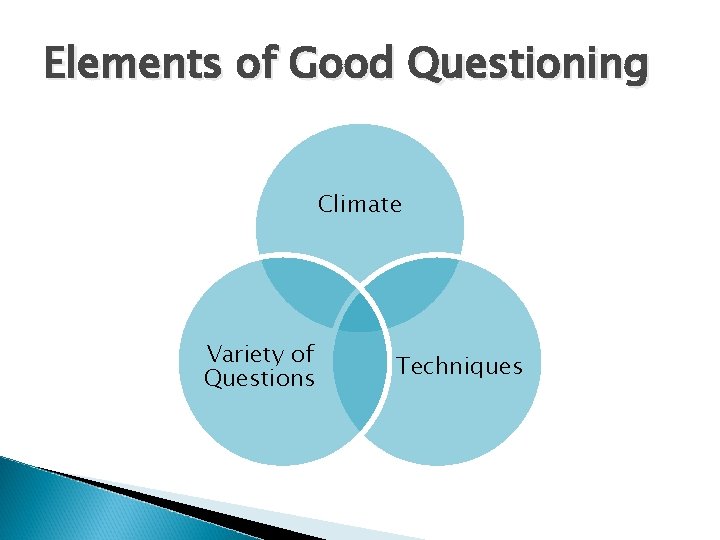 Elements of Good Questioning

Climate

Variety of Questions

Techniques